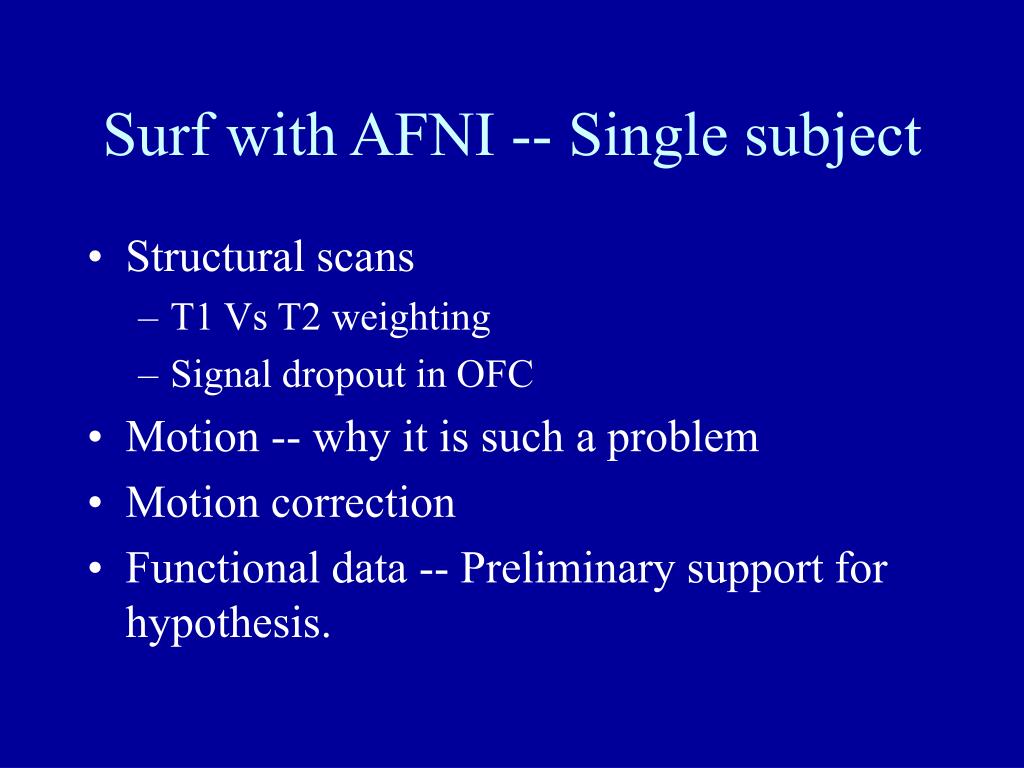 Surf with AFNI -- Single subject

• Structural scans
  – T1 Vs T2 weighting
  – Signal dropout in OFC
• Motion -- why it is such a problem
• Motion correction
• Functional data -- Preliminary support for hypothesis.